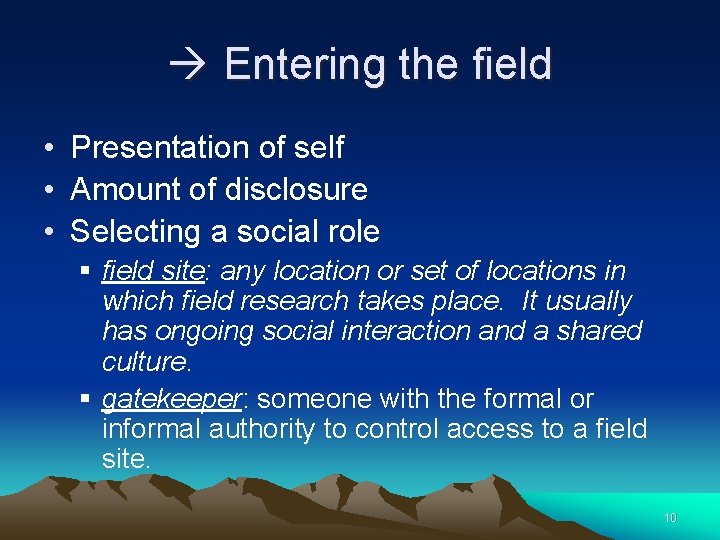 → Entering the field

• Presentation of self
• Amount of disclosure
• Selecting a social role
 ▪ field site: any location or set of locations in which field research takes place. It usually has ongoing social interaction and a shared culture.
 ▪ gatekeeper: someone with the formal or informal authority to control access to a field site.

10